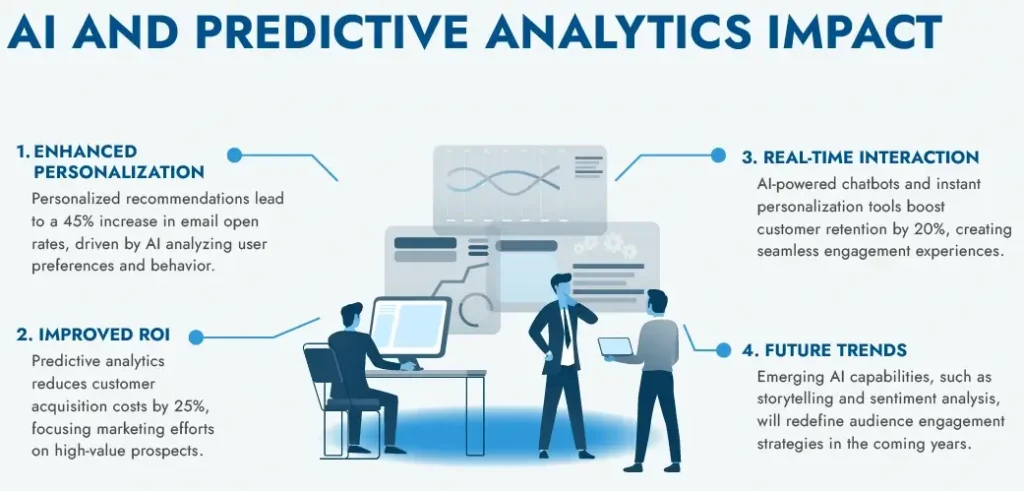 AI AND PREDICTIVE ANALYTICS IMPACT

1. ENHANCED PERSONALIZATION
Personalized recommendations lead to a 45% increase in email open rates, driven by AI analyzing user preferences and behavior.

2. IMPROVED ROI
Predictive analytics reduces customer acquisition costs by 25%, focusing marketing efforts on high-value prospects.

3. REAL-TIME INTERACTION
AI-powered chatbots and instant personalization tools boost customer retention by 20%, creating seamless engagement experiences.

4. FUTURE TRENDS
Emerging AI capabilities, such as storytelling and sentiment analysis, will redefine audience engagement strategies in the coming years.